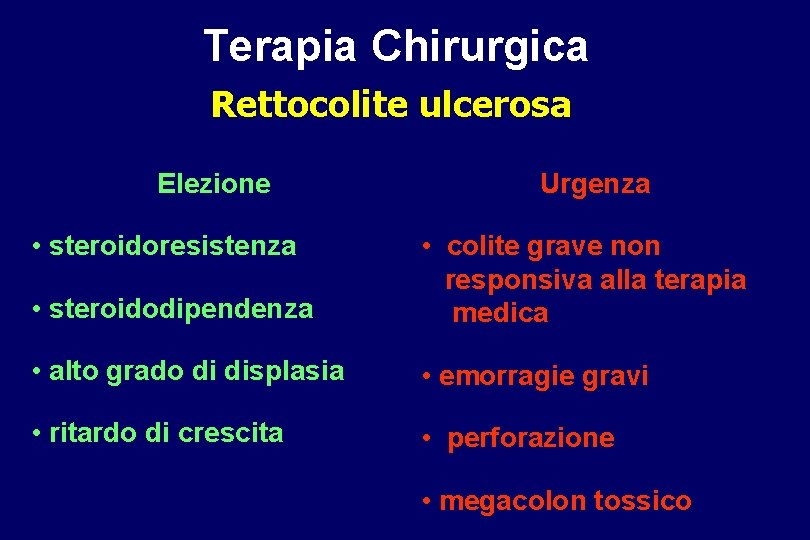 Terapia Chirurgica

Rettocolite ulcerosa

Elezione

• steroidoresistenza

• steroidodipendenza

• alto grado di displasia

• ritardo di crescita

Urgenza

• colite grave non responsiva alla terapia medica

• emorragie gravi

• perforazione

• megacolon tossico